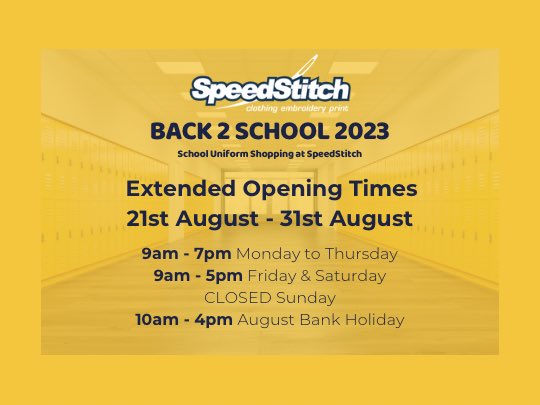 SpeedStitch
clothing embroidery print

BACK 2 SCHOOL 2023

School Uniform Shopping at SpeedStitch

Extended Opening Times
21st August - 31st August

9am - 7pm Monday to Thursday
9am - 5pm Friday & Saturday
CLOSED Sunday
10am - 4pm August Bank Holiday